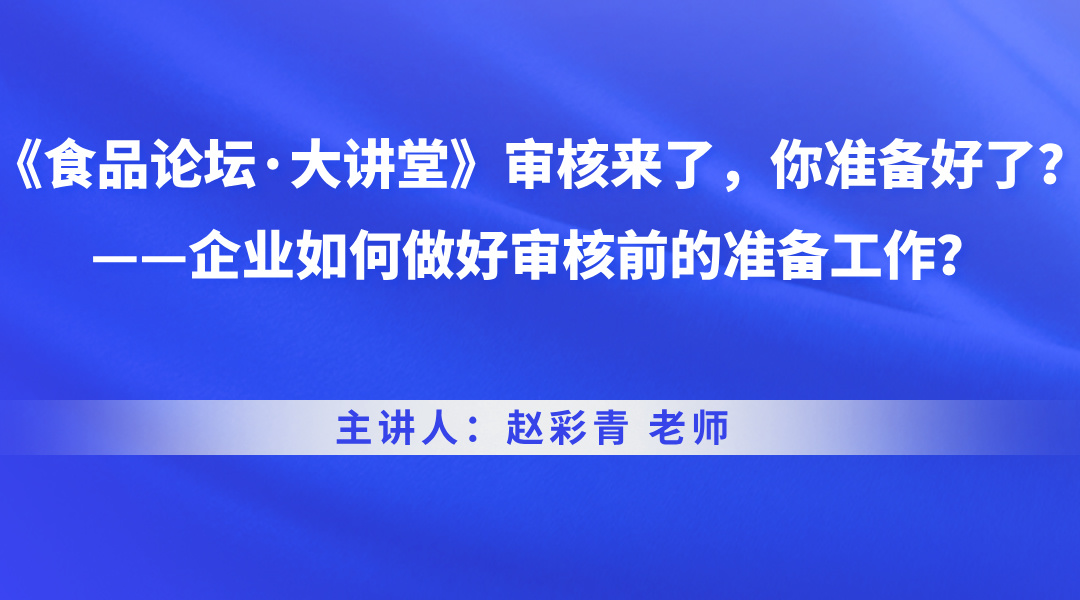 《食品论坛·大讲堂》审核来了，你准备好了?
——企业如何做好审核前的准备工作?

主讲人：赵彩青 老师